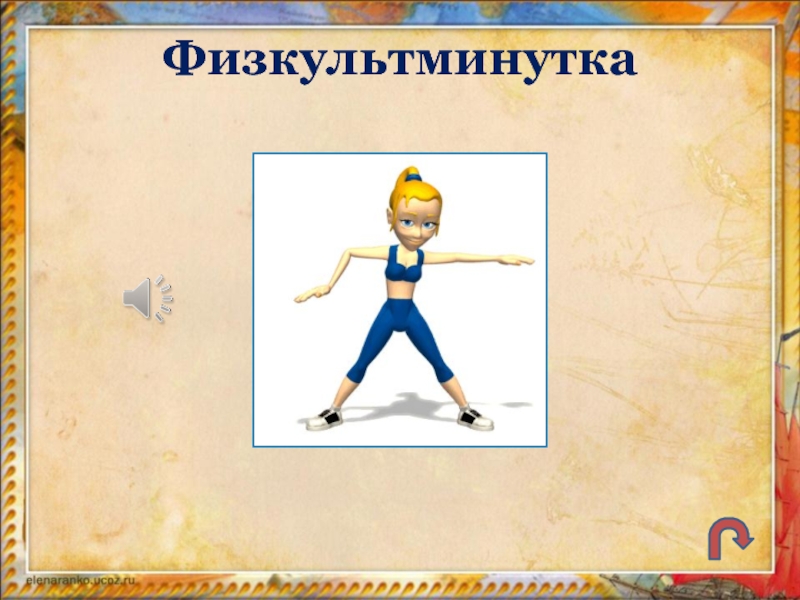 Физкультминутка

elenaranko.ucoz.ru